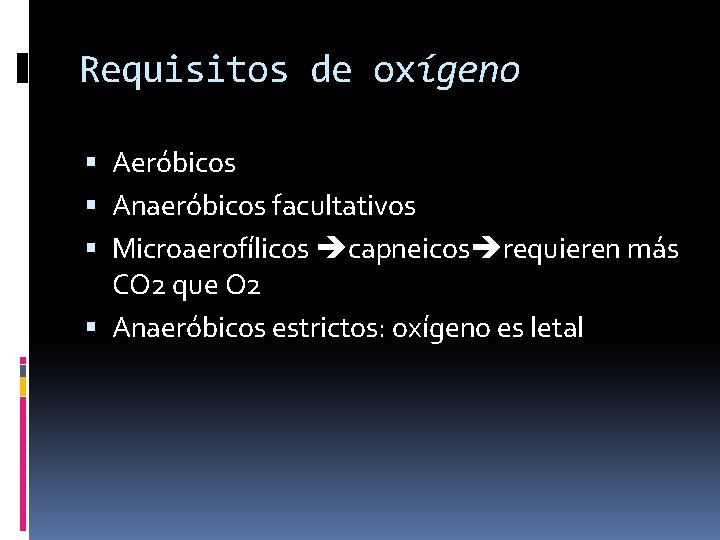 Requisitos de oxígeno

- Aeróbicos
- Anaeróbicos facultativos
- Microaerofílicos →capneicos→requieren más CO2 que O2
- Anaeróbicos estrictos: oxígeno es letal